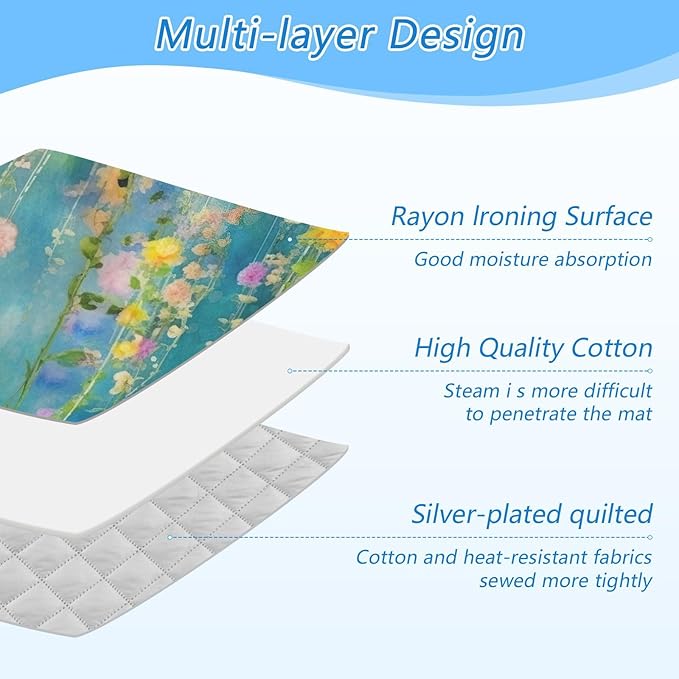 Multi-layer Design

Rayon Ironing Surface

Good moisture absorption

High Quality Cotton

Steam i s more difficult to penetrate the mat

Silver-plated quilted

Cotton and heat-resistant fabrics sewed more tightly